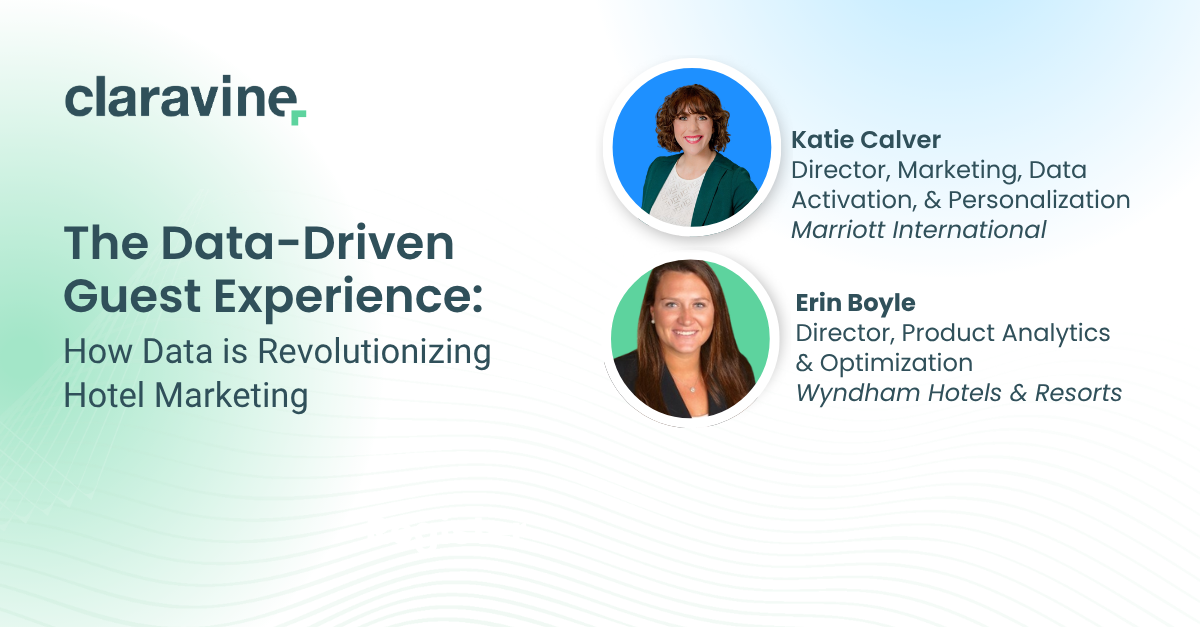 claravine

The Data-Driven Guest Experience:
How Data is Revolutionizing Hotel Marketing

Katie Calver
Director, Marketing, Data Activation, & Personalization
Marriott International

Erin Boyle
Director, Product Analytics & Optimization
Wyndham Hotels & Resorts